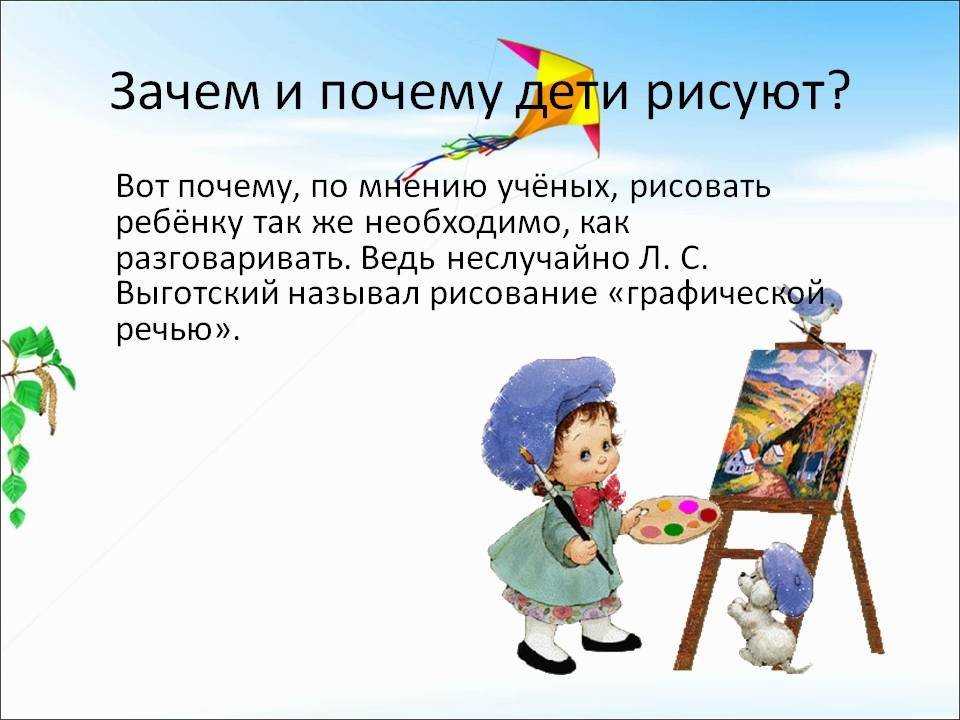 Зачем и почему дети рисуют?

Вот почему, по мнению учёных, рисовать ребёнку так же необходимо, как разговаривать. Ведь неслучайно Л. С. Выготский называл рисование «графической речью».